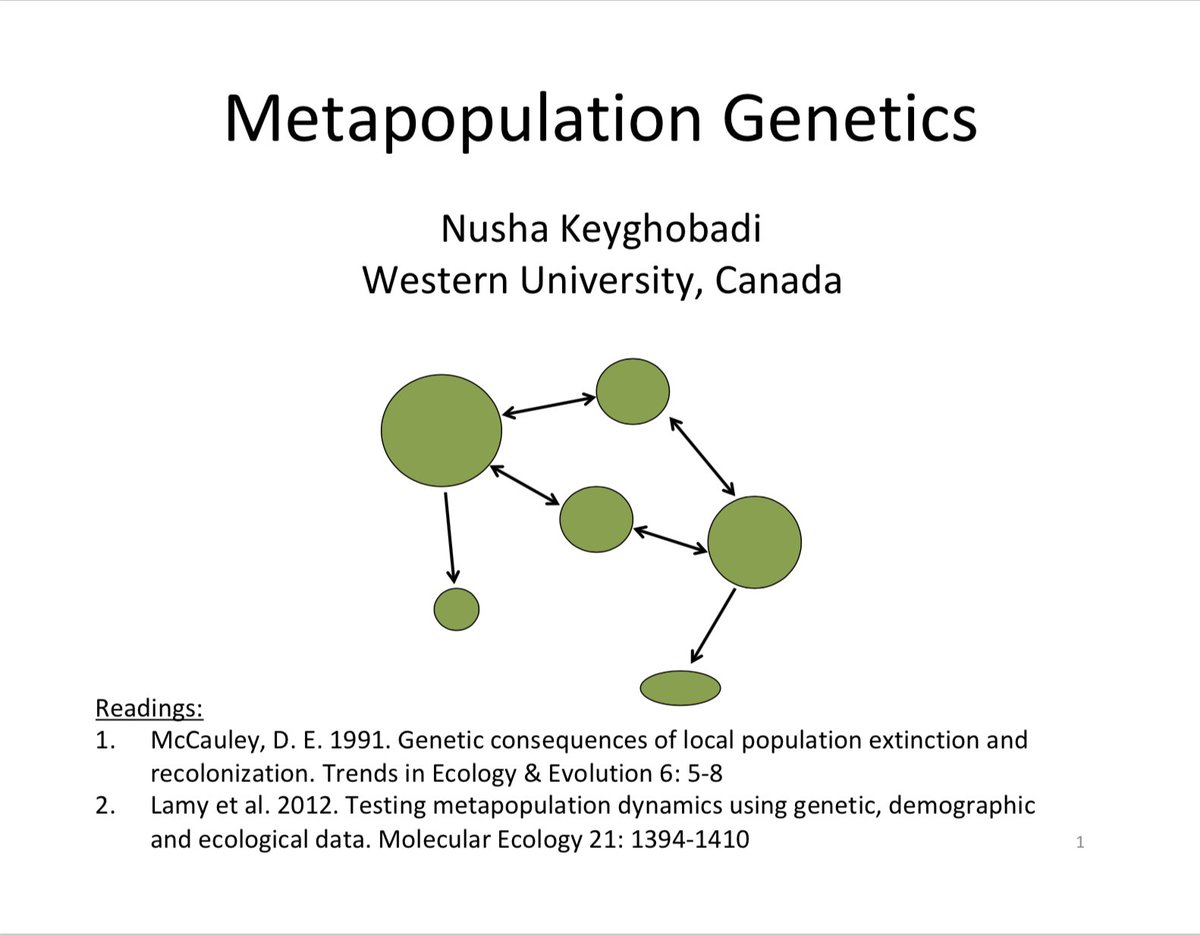 Metapopulation Genetics

Nusha Keyghobadi
Western University, Canada

Readings:
1. McCauley, D. E. 1991. Genetic consequences of local population extinction and recolonization. Trends in Ecology & Evolution 6: 5-8
2. Lamy et al. 2012. Testing metapopulation dynamics using genetic, demographic and ecological data. Molecular Ecology 21: 1394-1410

1